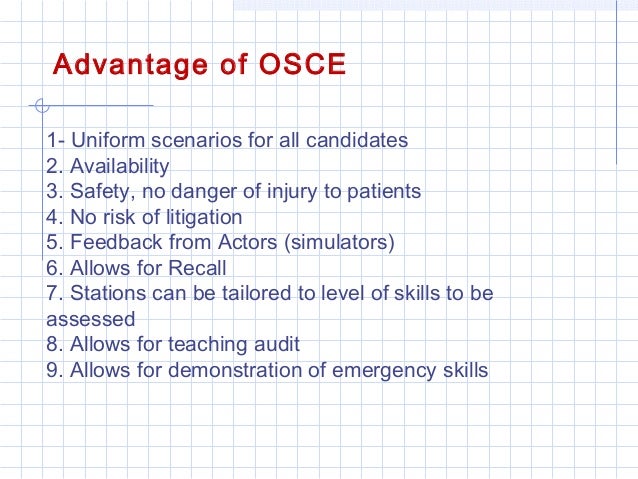 Advantage of OSCE

1- Uniform scenarios for all candidates
2. Availability
3. Safety, no danger of injury to patients
4. No risk of litigation
5. Feedback from Actors (simulators)
6. Allows for Recall
7. Stations can be tailored to level of skills to be assessed
8. Allows for teaching audit
9. Allows for demonstration of emergency skills